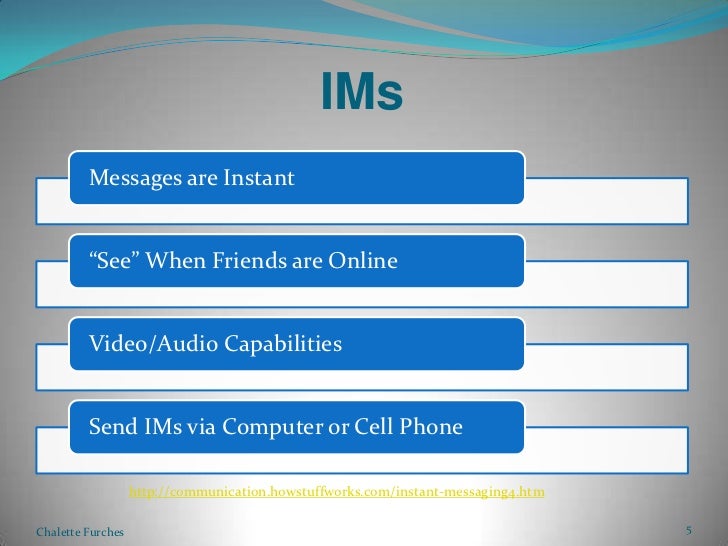 IMs

Messages are Instant

“See” When Friends are Online

Video/Audio Capabilities

Send IMs via Computer or Cell Phone

http://communication.howstuffworks.com/instant-messaging4.htm

Chalette Furches

5